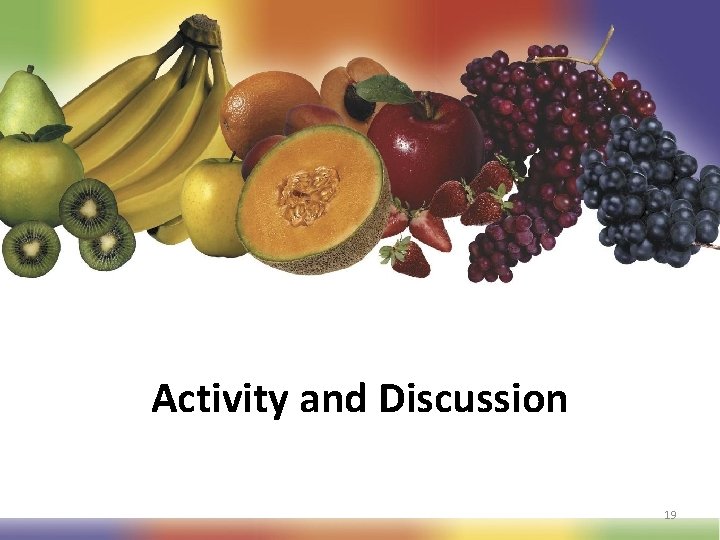 Activity and Discussion

19